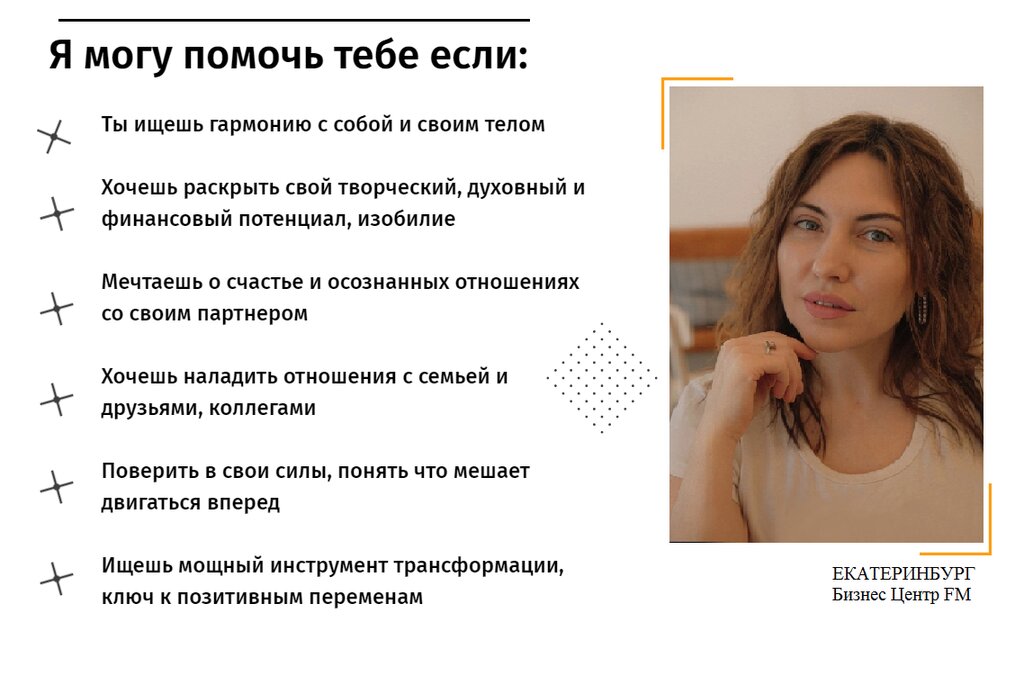 Я могу помочь тебе если:

Ты ищешь гармонию с собой и своим телом

Хочешь раскрыть свой творческий, духовный и финансовый потенциал, изобилие

Мечтаешь о счастье и осознанных отношениях со своим партнером

Хочешь наладить отношения с семьей и друзьями, коллегами

Поверить в свои силы, понять что мешает двигаться вперед

Ищешь мощный инструмент трансформации, ключ к позитивным переменам

ЕКАТЕРИНБУРГ
Бизнес Центр FM